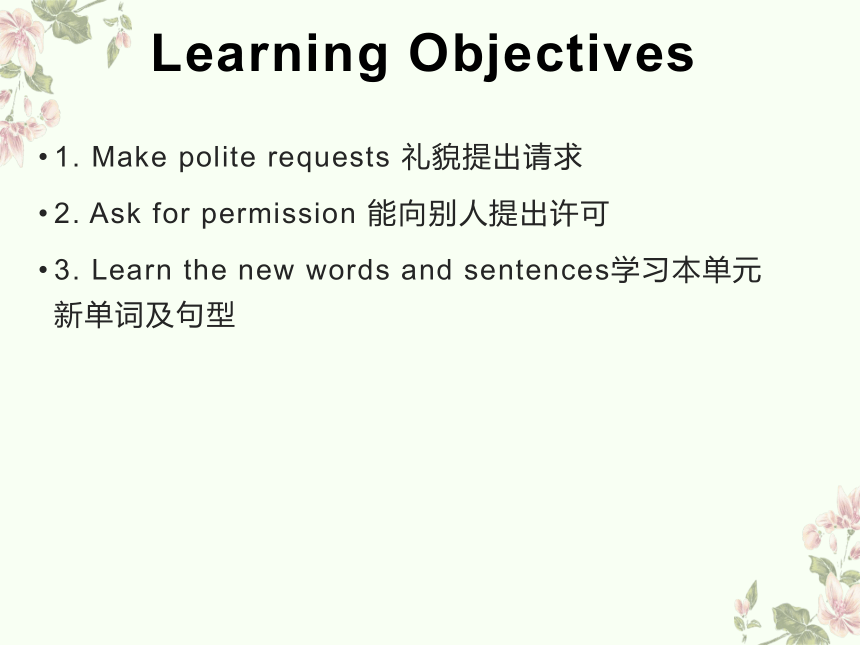 Learning Objectives

• 1. Make polite requests 礼貌提出请求

• 2. Ask for permission 能向别人提出许可

• 3. Learn the new words and sentences学习本单元新单词及句型